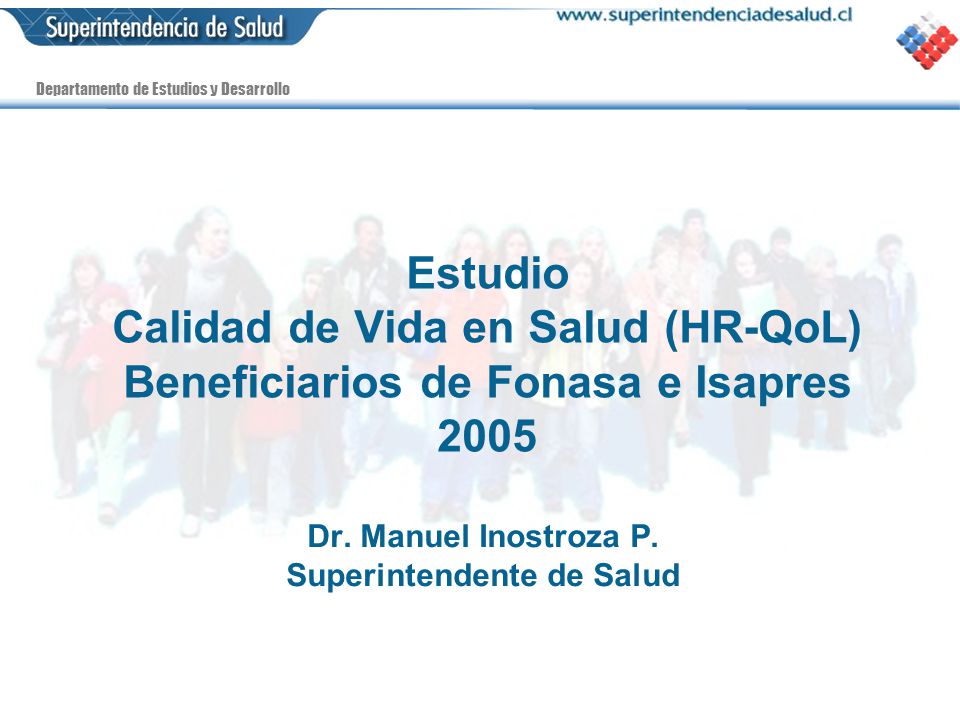 Superintendencia de Salud

www.superintendenciadesalud.cl

Departamento de Estudios y Desarrollo

Estudio
Calidad de Vida en Salud (HR-QoL)
Beneficiarios de Fonasa e Isapres
2005

Dr. Manuel Inostroza P.
Superintendente de Salud